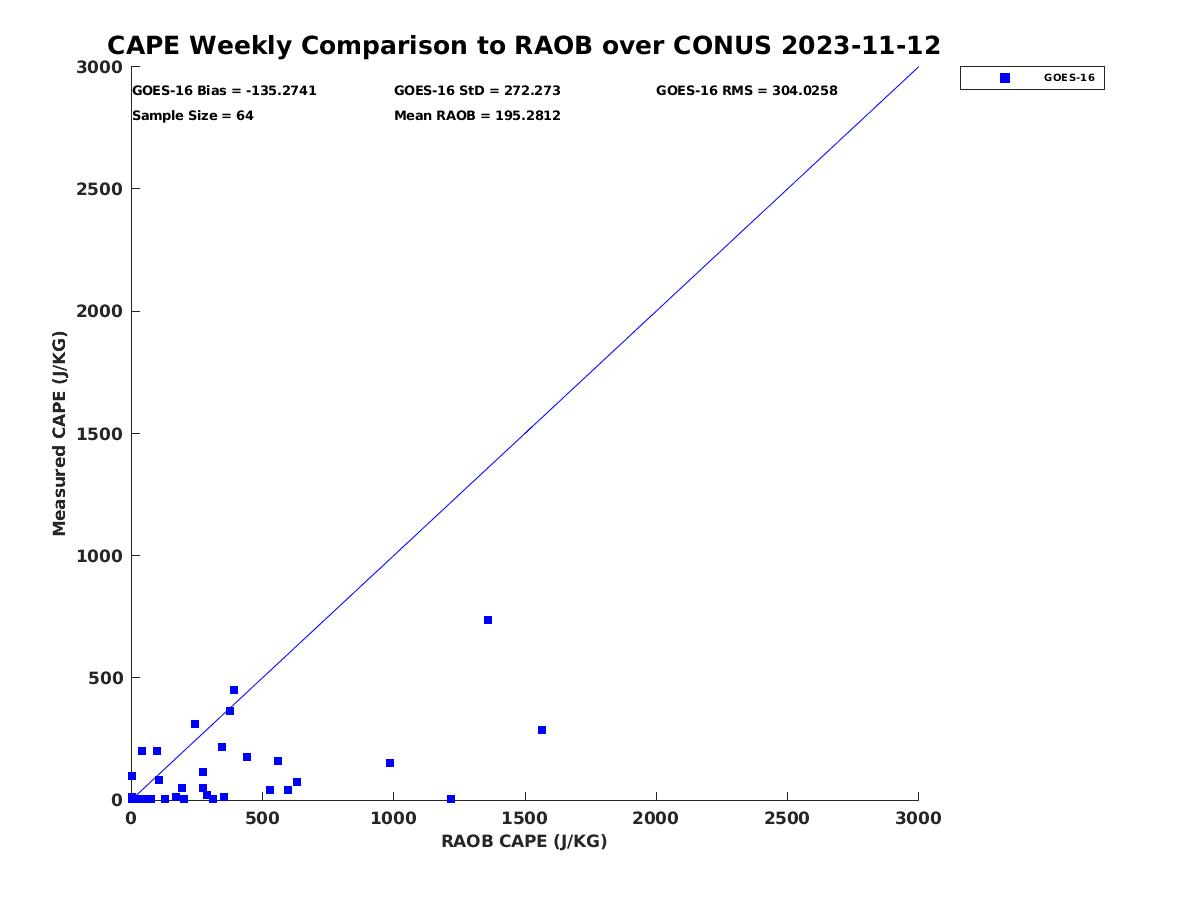 CAPE Weekly Comparison to RAOB over CONUS 2023-11-12

GOES-16 Bias = -135.2741
GOES-16 StD = 272.273
GOES-16 RMS = 304.0258
Sample Size = 64
Mean RAOB = 195.2812

GOES-16

Measured CAPE (J/KG)

3000
2500
2000
1500
1000
500
0

0
500
1000
1500
2000
2500
3000

RAOB CAPE (J/KG)